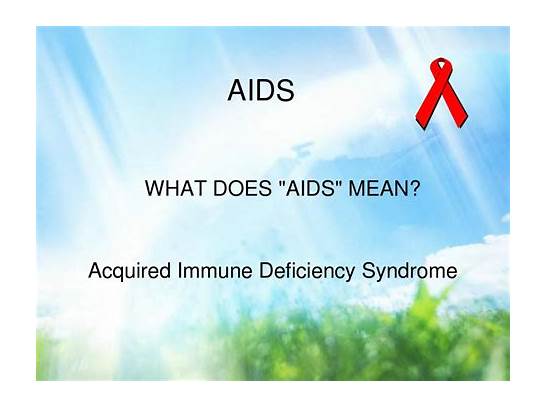 AIDS

WHAT DOES "AIDS" MEAN?

Acquired Immune Deficiency Syndrome